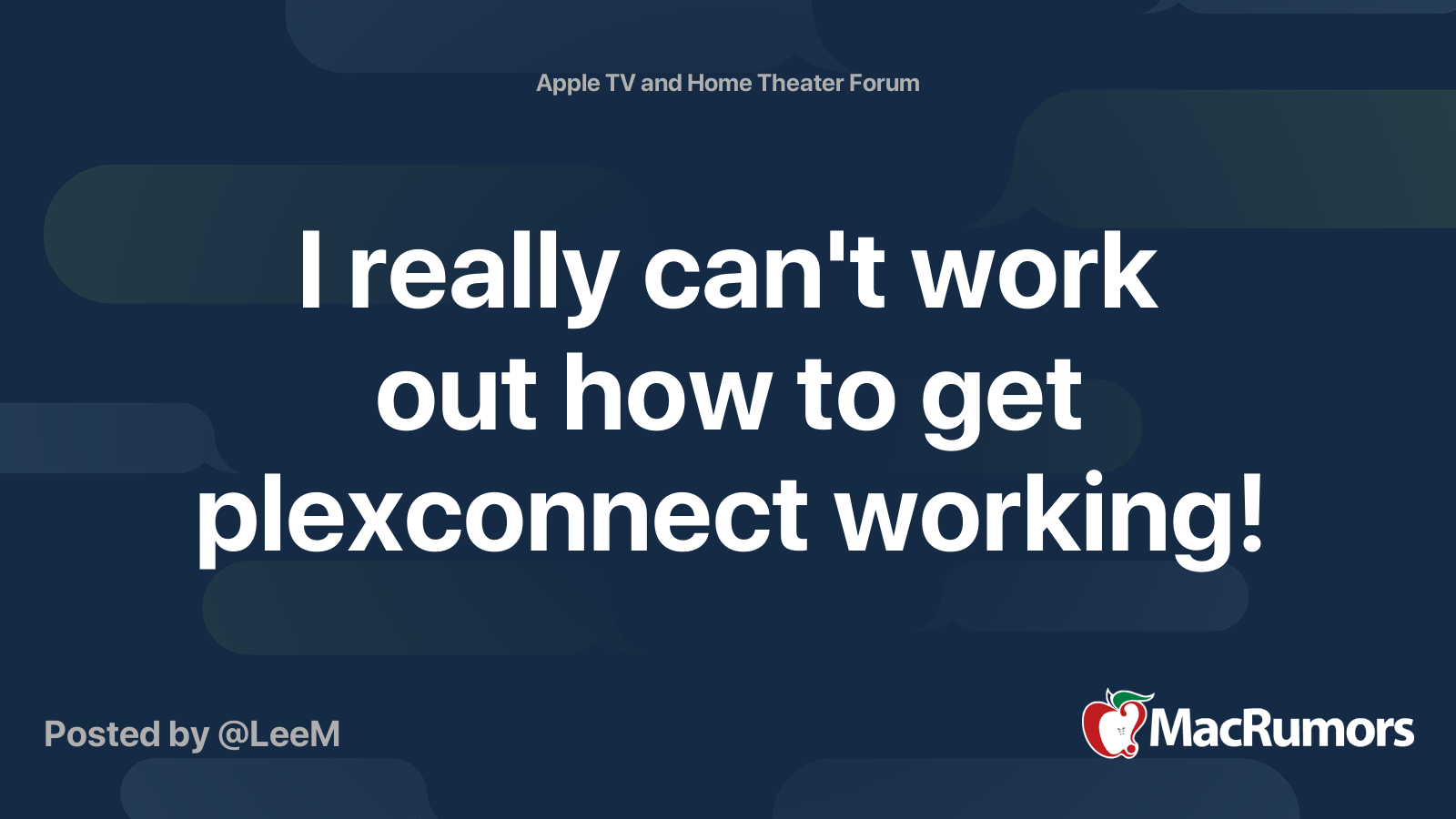 Apple TV and Home Theater Forum

I really can't work out how to get plexconnect working!

Posted by @LeeM

MacRumors